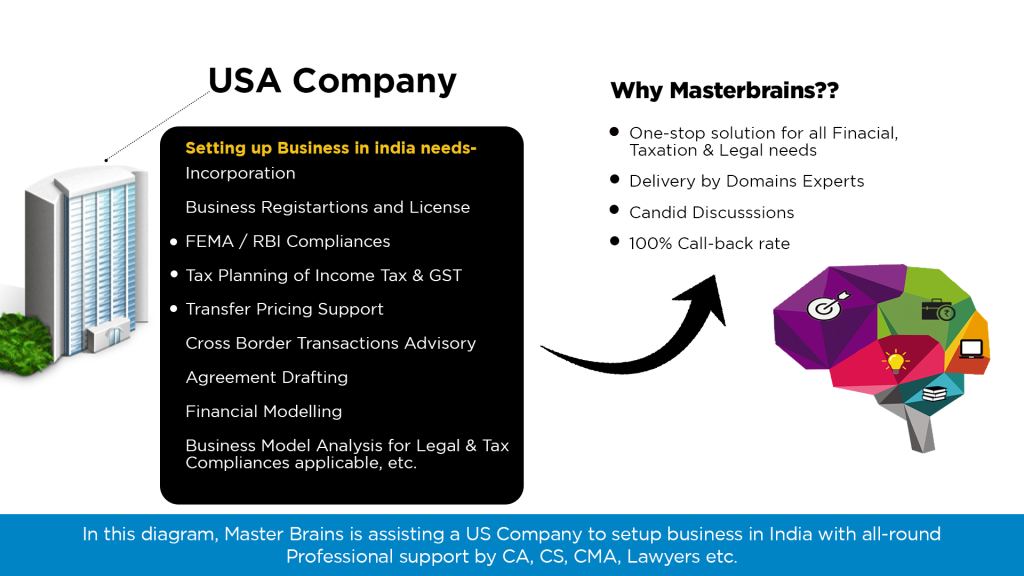 USA Company

Setting up Business in india needs-
Incorporation
Business Registartions and License
• FEMA / RBI Compliances
• Tax Planning of Income Tax & GST
• Transfer Pricing Support
Cross Border Transactions Advisory
Agreement Drafting
Financial Modelling
Business Model Analysis for Legal & Tax Compliances applicable, etc.

Why Masterbrains??

• One-stop solution for all Finacial, Taxation & Legal needs
• Delivery by Domains Experts
• Candid Discusssions
• 100% Call-back rate

In this diagram, Master Brains is assisting a US Company to setup business in India with all-round Professional support by CA, CS, CMA, Lawyers etc.